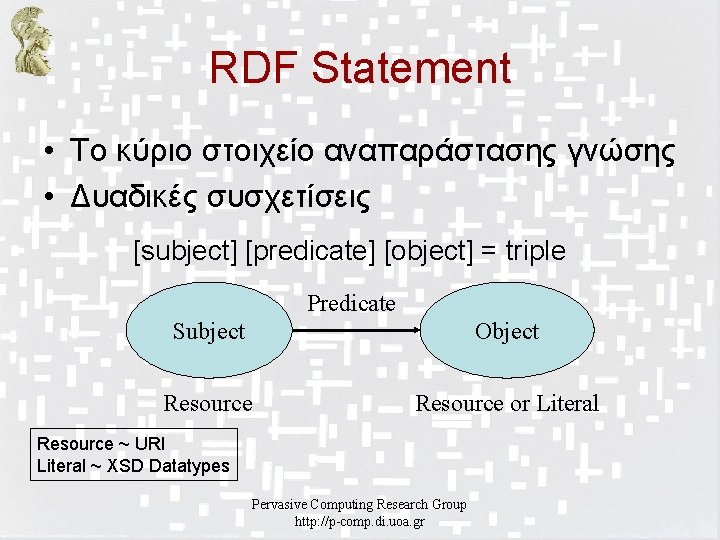 RDF Statement

• Το κύριο στοιχείο αναπαράστασης γνώσης
• Δυαδικές συσχετίσεις

[subject] [predicate] [object] = triple

Subject

Predicate

Object

Resource

Resource or Literal

Resource ~ URI
Literal ~ XSD Datatypes

Pervasive Computing Research Group
http://p-comp.di.uoa.gr